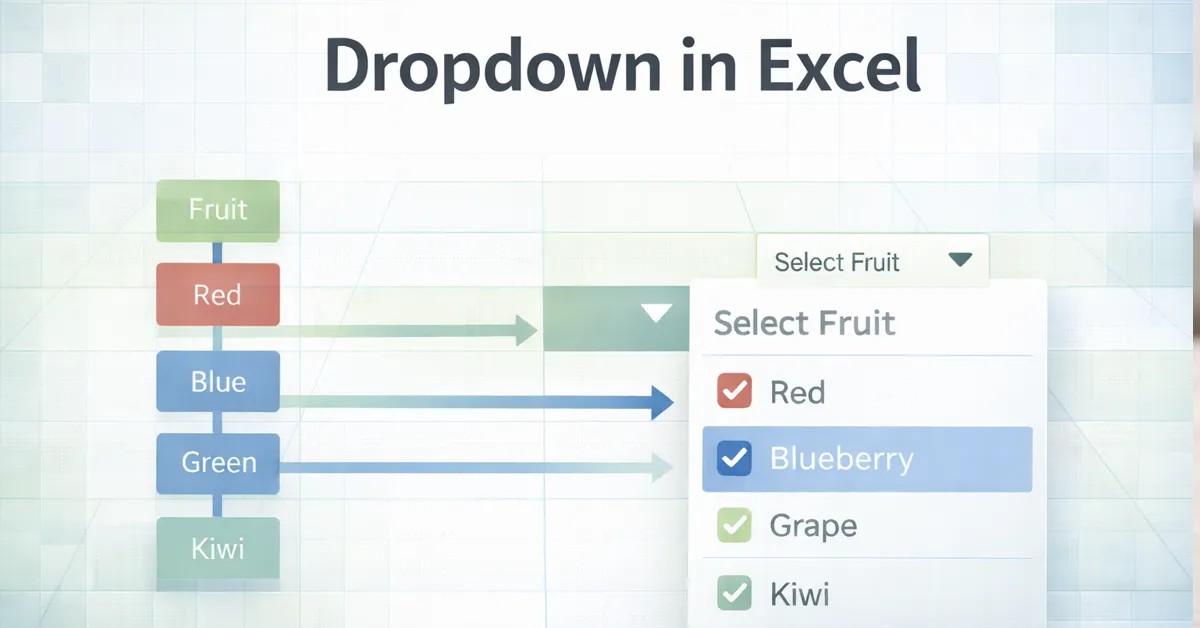 Dropdown in Excel

Fruit
Red
Blue
Green
Kiwi

Select Fruit

Select Fruit
Red
Blueberry
Grape
Kiwi